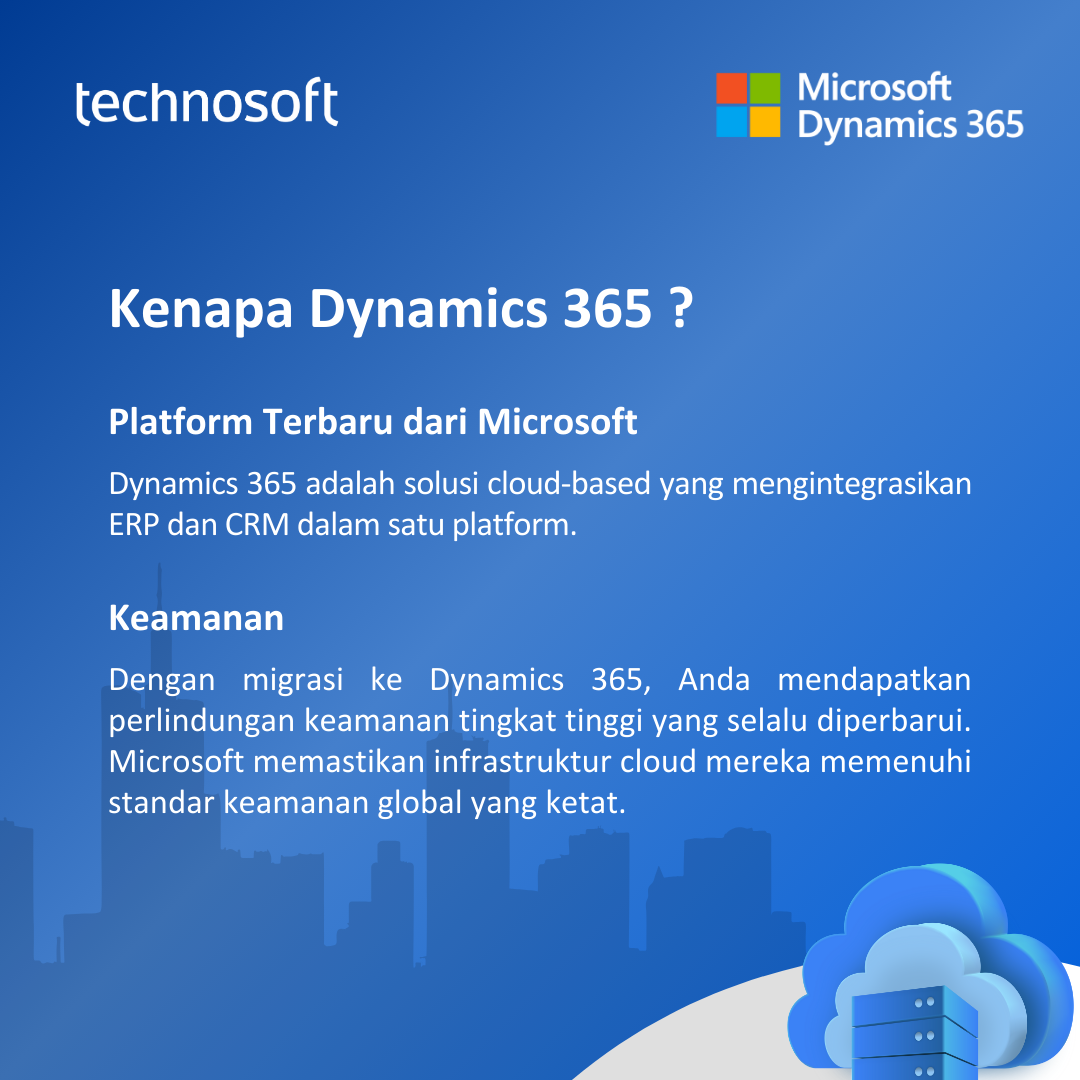 technosoft

Microsoft Dynamics 365

Kenapa Dynamics 365 ?

Platform Terbaru dari Microsoft

Dynamics 365 adalah solusi cloud-based yang mengintegrasikan ERP dan CRM dalam satu platform.

Keamanan

Dengan migrasi ke Dynamics 365, Anda mendapatkan perlindungan keamanan tingkat tinggi yang selalu diperbarui. Microsoft memastikan infrastruktur cloud mereka memenuhi standar keamanan global yang ketat.